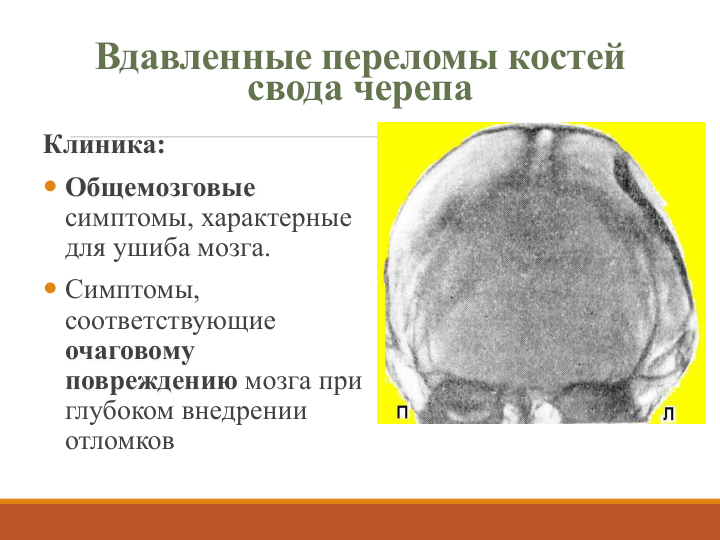 Вдавленные переломы костей свода черепа

Клиника:

Общемозговые симптомы, характерные для ушиба мозга.

Симптомы, соответствующие очаговому повреждению мозга при глубоком внедрении отломков

П

Л